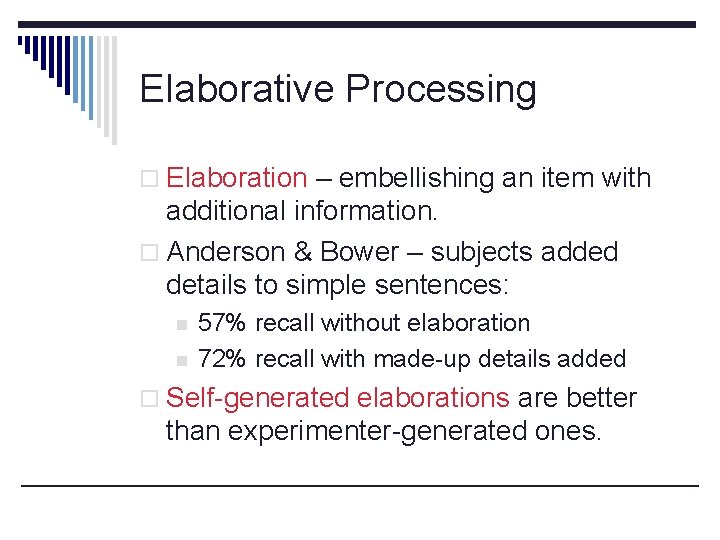 Elaborative Processing

Elaboration – embellishing an item with additional information.

Anderson & Bower – subjects added details to simple sentences:

57% recall without elaboration

72% recall with made-up details added

Self-generated elaborations are better than experimenter-generated ones.